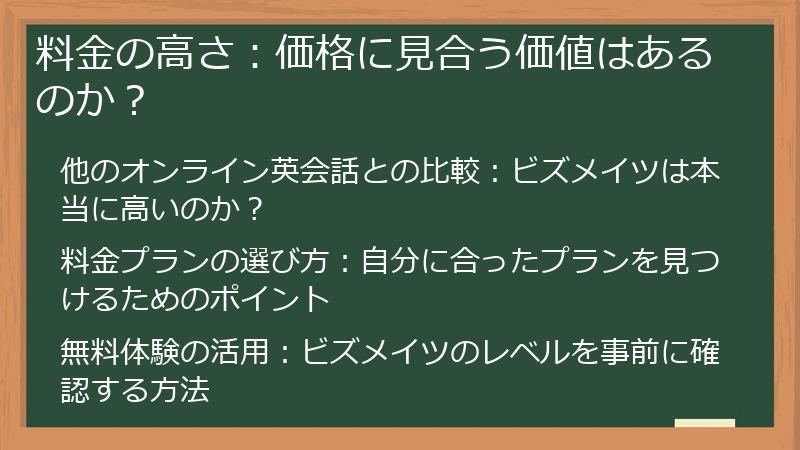 料金の高さ：価格に見合う価値はあるのか？

他のオンライン英会話との比較：ビズメイツは本当に高いのか？

料金プランの選び方：自分に合ったプランを見つけるためのポイント

無料体験の活用：ビズメイツのレベルを事前に確認する方法